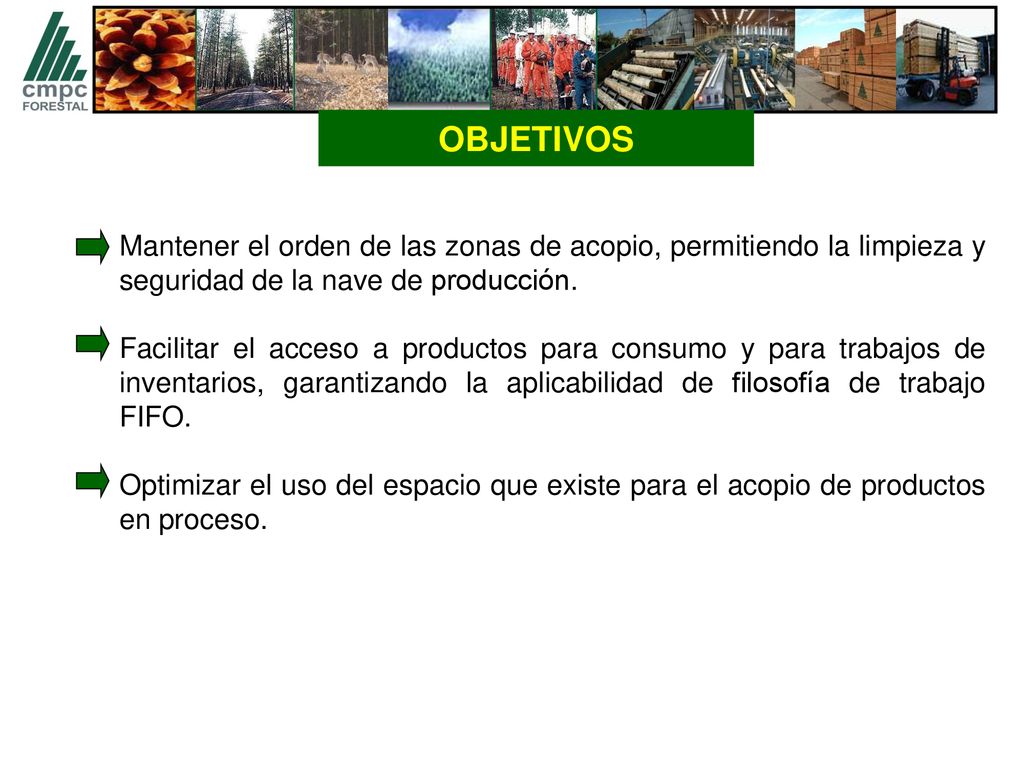 cmpc
FORESTAL

OBJETIVOS

Mantener el orden de las zonas de acopio, permitiendo la limpieza y seguridad de la nave de producción.

Facilitar el acceso a productos para consumo y para trabajos de inventarios, garantizando la aplicabilidad de filosofía de trabajo FIFO.

Optimizar el uso del espacio que existe para el acopio de productos en proceso.